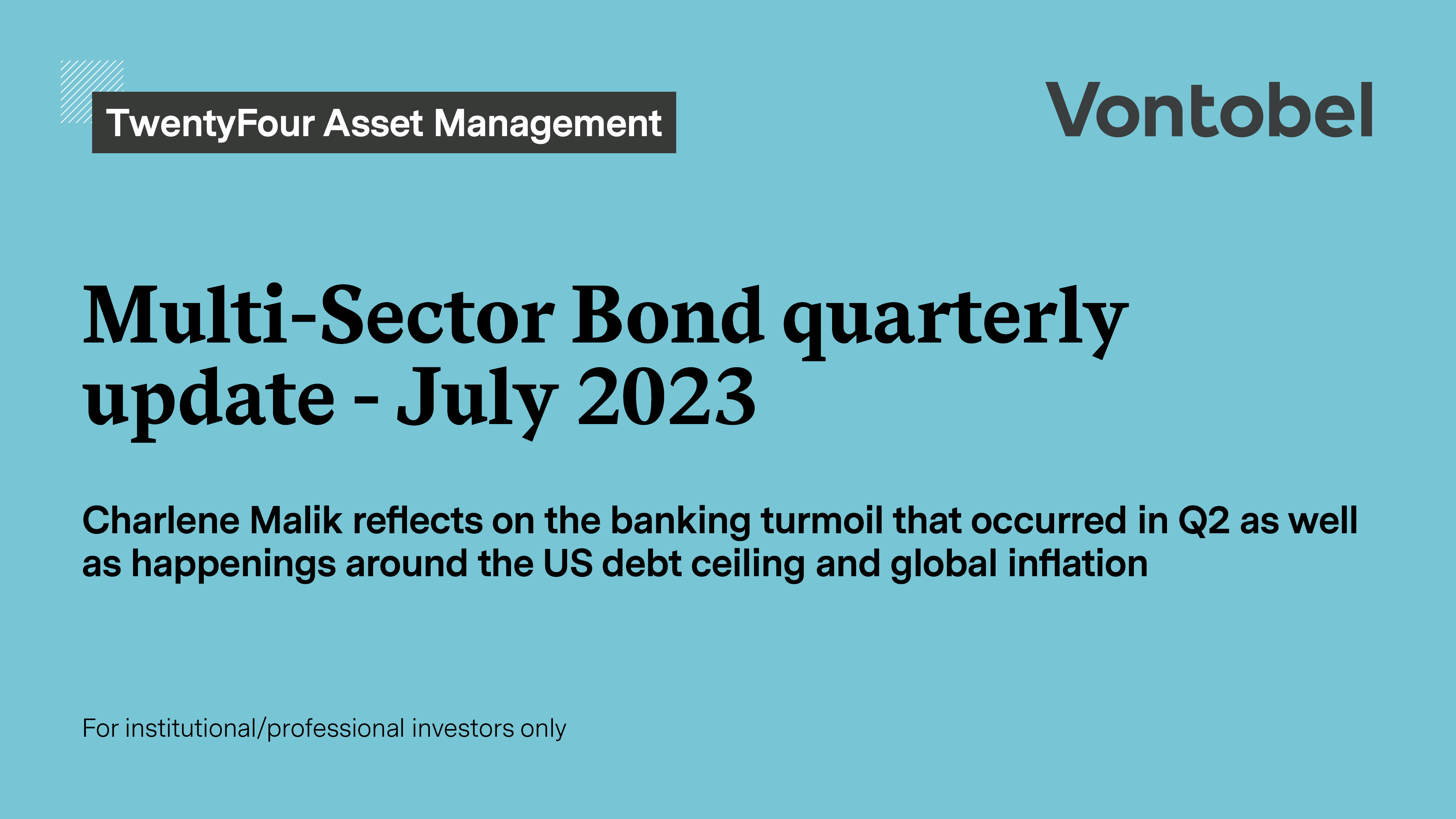 TwentyFour Asset Management

Vontobel

Multi-Sector Bond quarterly update - July 2023

Charlene Malik reflects on the banking turmoil that occurred in Q2 as well as happenings around the US debt ceiling and global inflation

For institutional/professional investors only